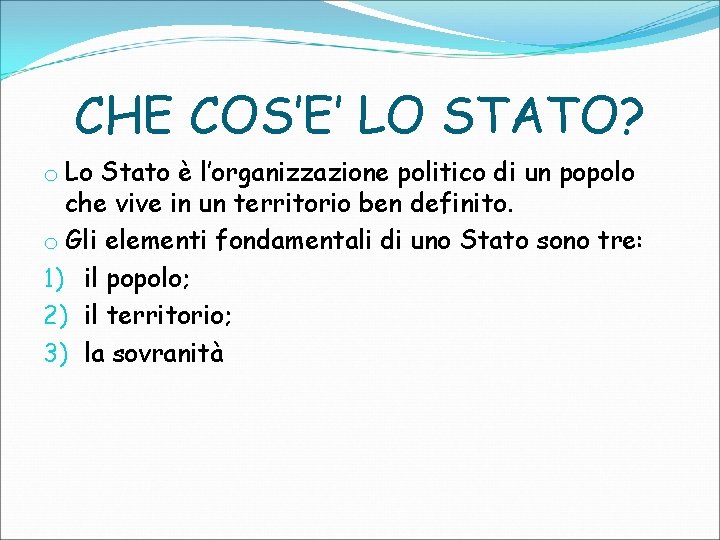 CHE COS'E' LO STATO?

o Lo Stato è l'organizzazione politico di un popolo che vive in un territorio ben definito.

o Gli elementi fondamentali di uno Stato sono tre:

1) il popolo;
2) il territorio;
3) la sovranità